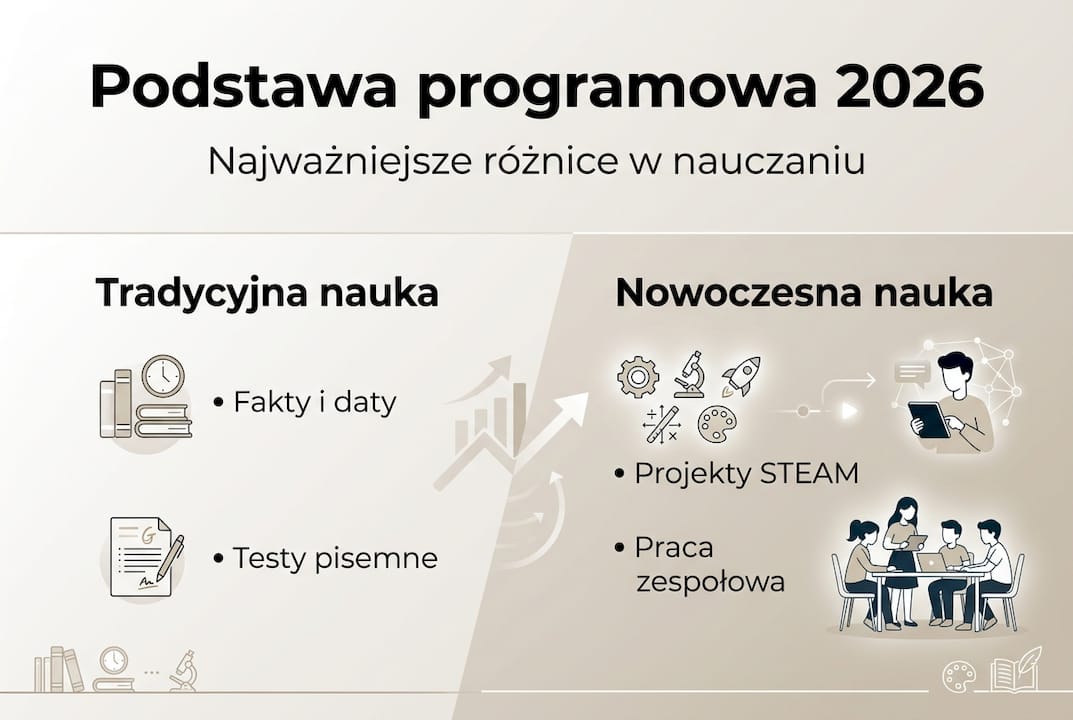 Podstawa programowa 2026

Najważniejsze różnice w nauczaniu

Tradycyjna nauka

• Fakty i daty

• Testy pisemne

Nowoczesna nauka

• Projekty STEAM

• Praca zespołowa